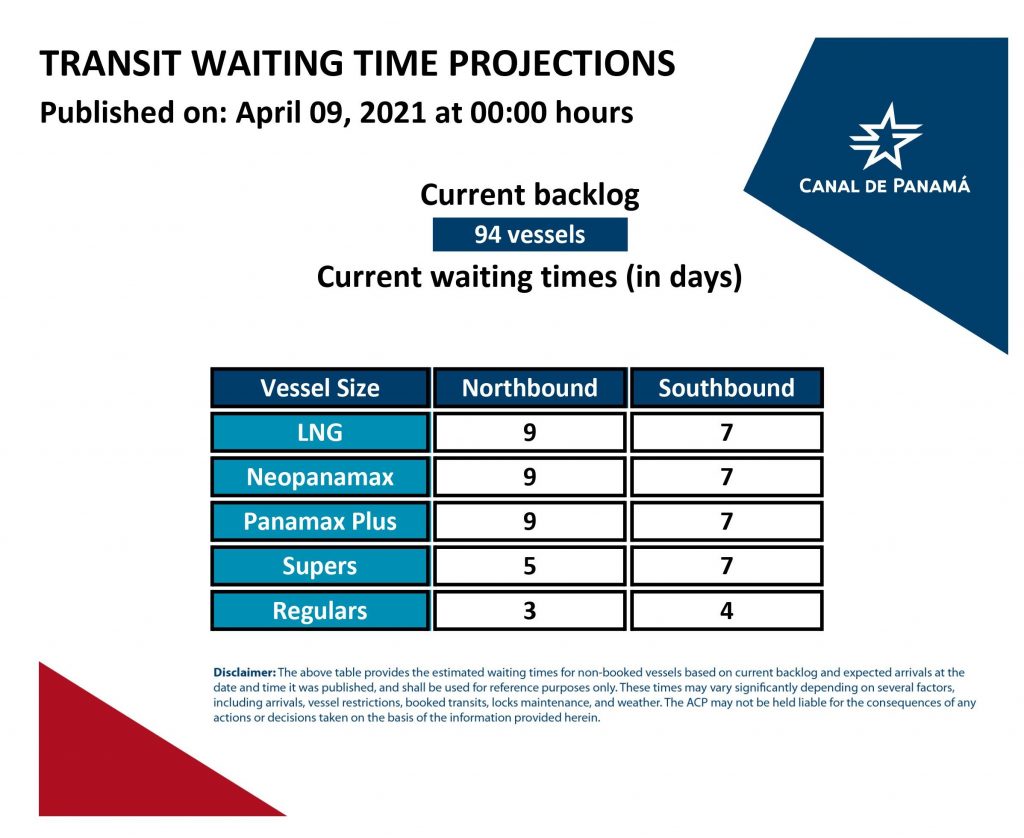 TRANSIT WAITING TIME PROJECTIONS
Published on: April 09, 2021 at 00:00 hours

CANAL DE PANAMÁ

Current backlog
94 vessels
Current waiting times (in days)

| Vessel Size | Northbound | Southbound |
|---|---|---|
| LNG | 9 | 7 |
| Neopanamax | 9 | 7 |
| Panamax Plus | 9 | 7 |
| Supers | 5 | 7 |
| Regulars | 3 | 4 |

Disclaimer: The above table provides the estimated waiting times for non-booked vessels based on current backlog and expected arrivals at the date and time it was published, and shall be used for reference purposes only. These times may vary significantly depending on several factors, including arrivals, vessel restrictions, booked transits, locks maintenance, and weather. The ACP may not be held liable for the consequences of any actions or decisions taken on the basis of the information provided herein.